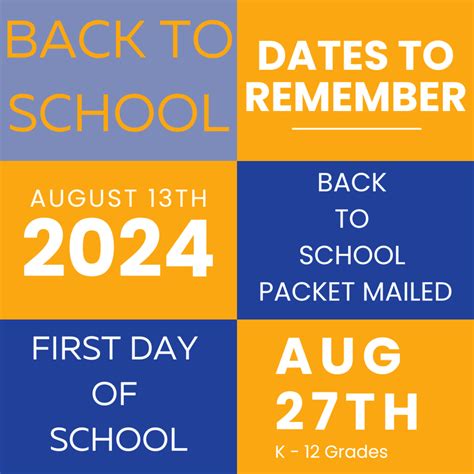 BACK TO SCHOOL

DATES TO REMEMBER

AUGUST 13TH
2024

BACK
TO
SCHOOL
PACKET MAILED

FIRST DAY
OF
SCHOOL

AUG
27TH
K - 12 Grades